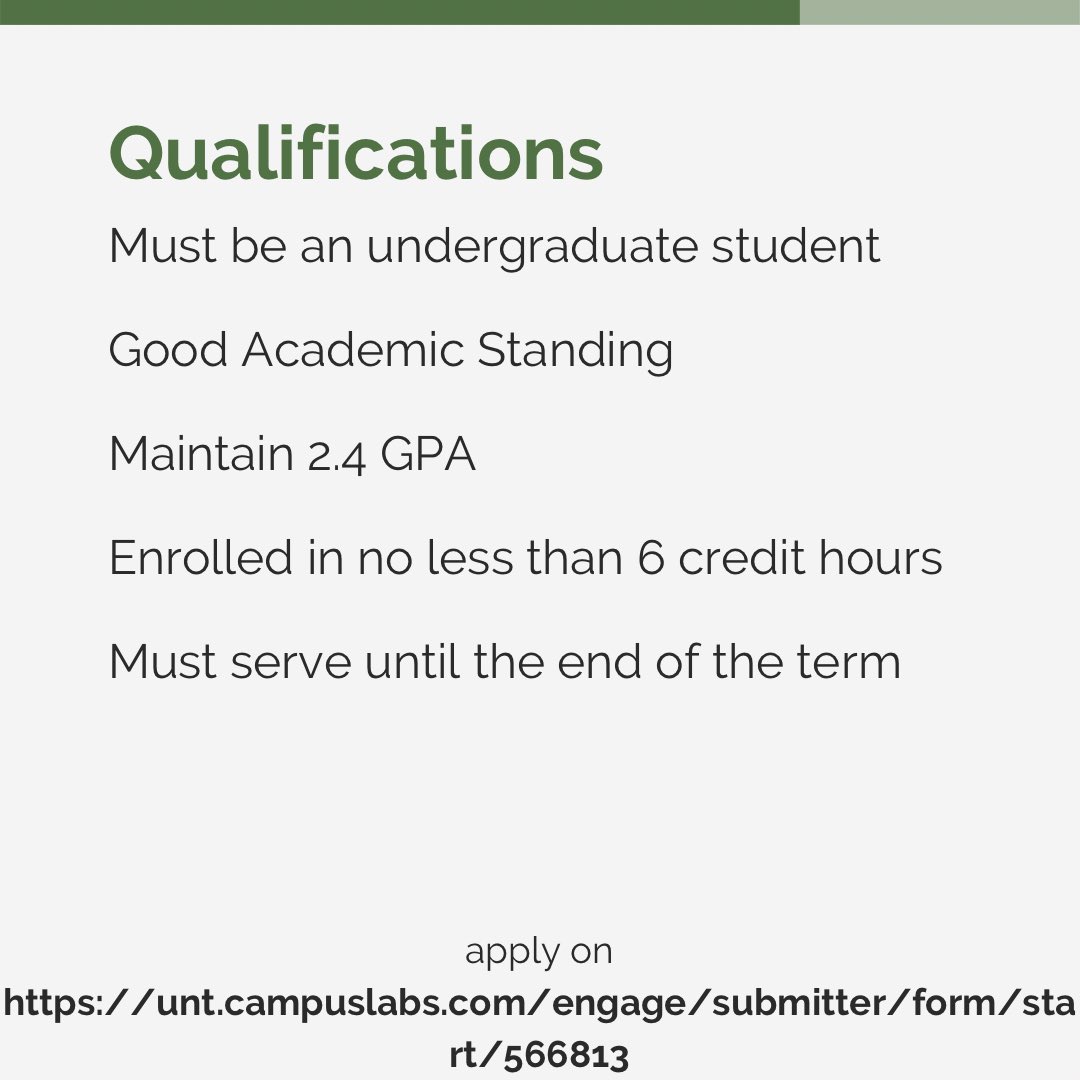 Qualifications

Must be an undergraduate student

Good Academic Standing

Maintain 2.4 GPA

Enrolled in no less than 6 credit hours

Must serve until the end of the term

apply on
https://unt.campuslabs.com/engage/submitter/form/start/566813